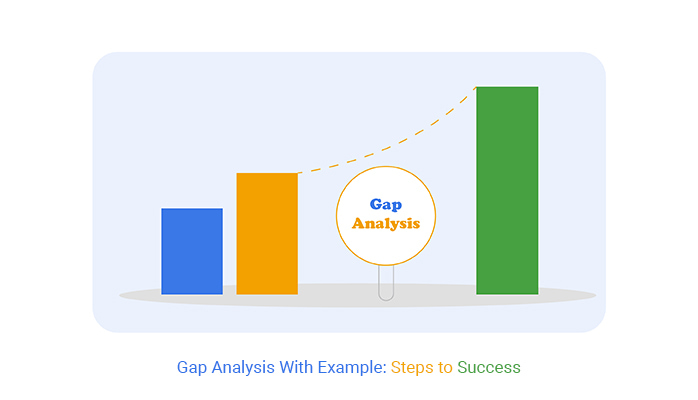 Gap
Analysis

Gap Analysis With Example: Steps to Success